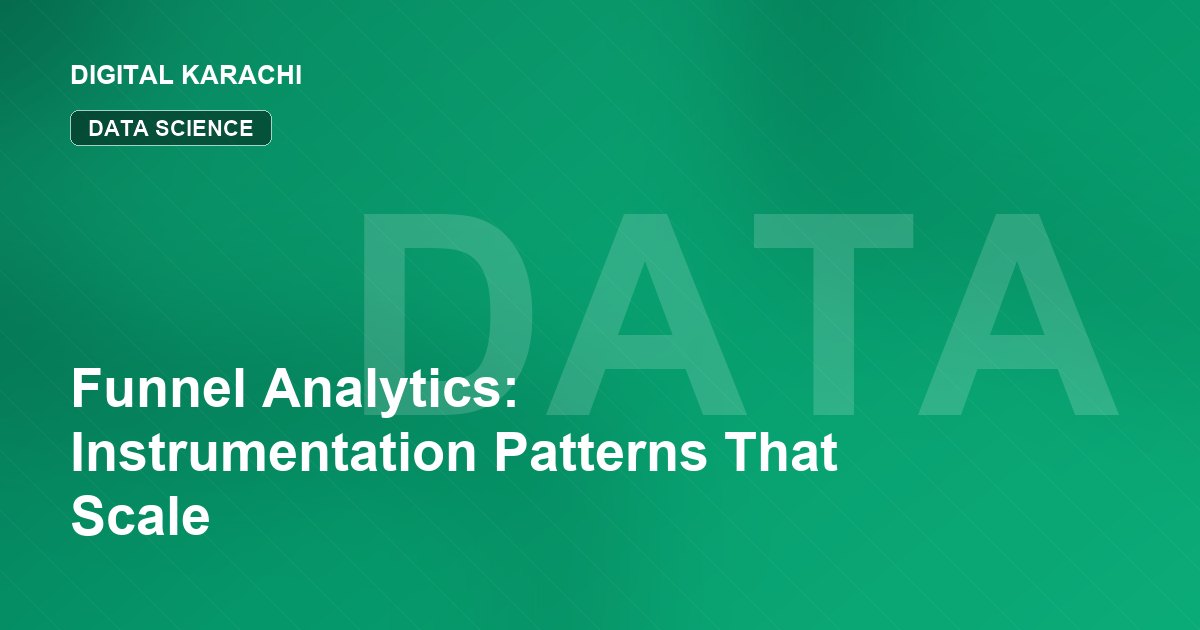 DIGITAL KARACHI

DATA SCIENCE

DATA

Funnel Analytics: Instrumentation Patterns That Scale